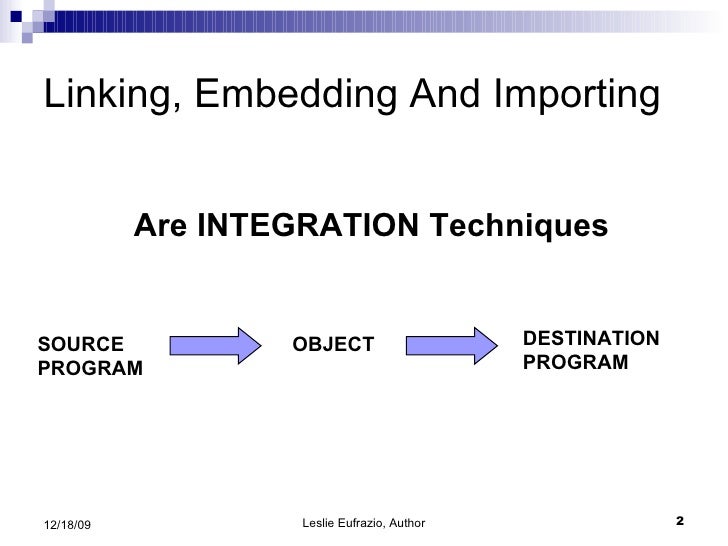 Linking, Embedding And Importing

Are INTEGRATION Techniques

SOURCE PROGRAM

OBJECT

DESTINATION PROGRAM

12/18/09

Leslie Eufrazio, Author

2